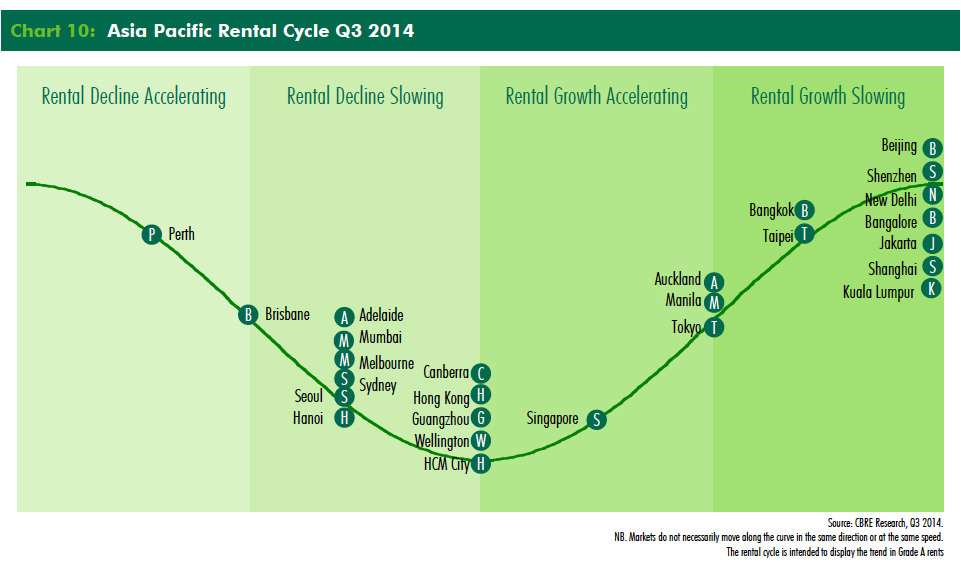 Chart 10: Asia Pacific Rental Cycle Q3 2014

Rental Decline Accelerating

Rental Decline Slowing

Rental Growth Accelerating

Rental Growth Slowing

P Perth

B Brisbane

A Adelaide
M Mumbai
M Melbourne
S Sydney
Seoul S
Hanoi H

Canberra C
Hong Kong H
Guangzhou G
Wellington W
HCM City H

Singapore S

Auckland A
Manila M
Tokyo T

Bangkok B
Taipei T

Beijing B
Shenzhen S
New Delhi N
Bangalore B
Jakarta J
Shanghai S
Kuala Lumpur K

Source: CBRE Research, Q3 2014.
NB. Markets do not necessarily move along the curve in the same direction or at the same speed.
The rental cycle is intended to display the trend in Grade A rents